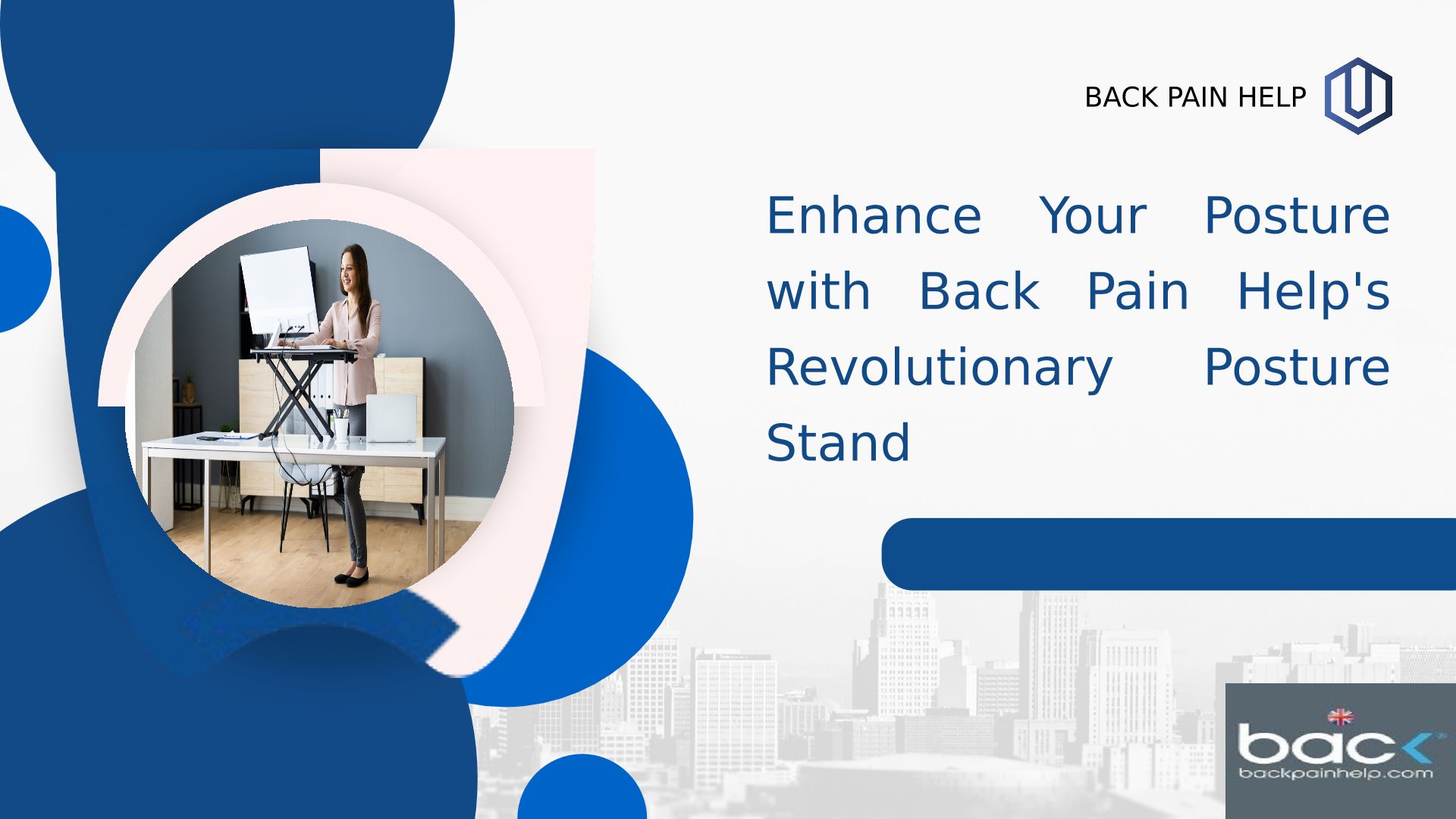 BACK PAIN HELP

Enhance Your Posture with Back Pain Help's Revolutionary Posture Stand

back
backpainhelp.com